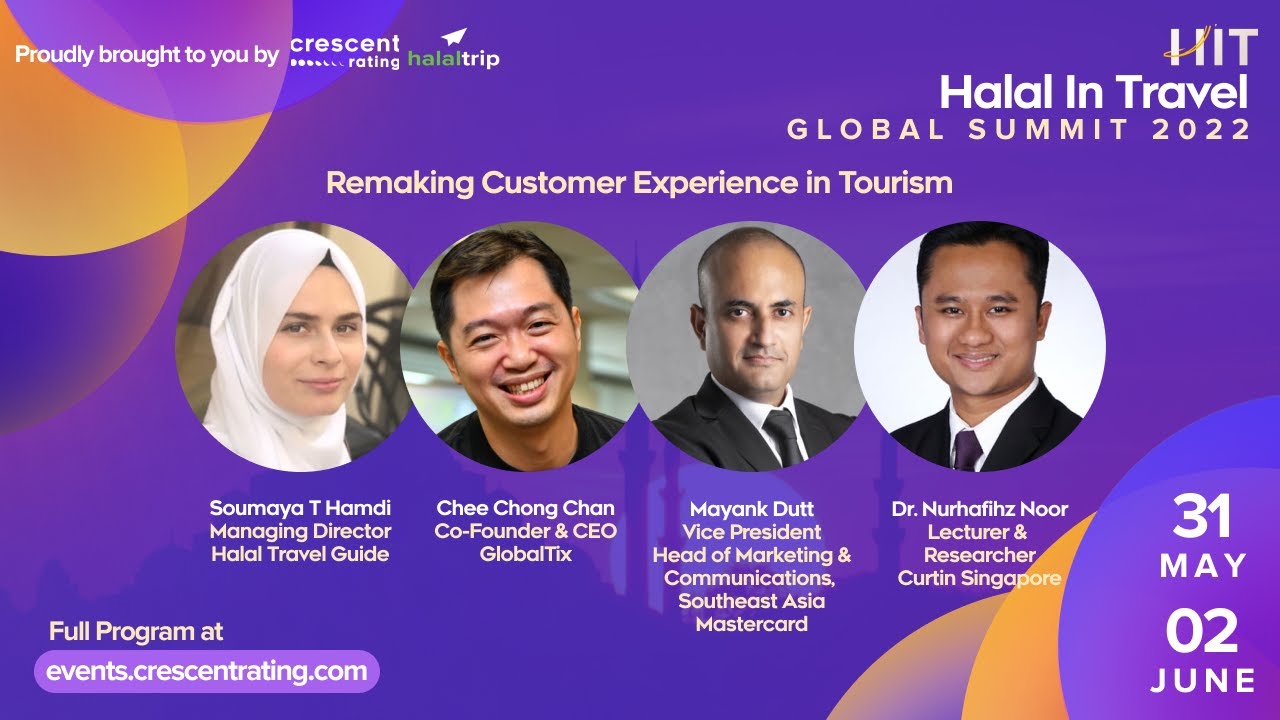 Proudly brought to you by crescent rating halaltrip

HIT
Halal In Travel
GLOBAL SUMMIT 2022

Remaking Customer Experience in Tourism

Soumaya T Hamdi
Managing Director
Halal Travel Guide

Chee Chong Chan
Co-Founder & CEO
GlobalTix

Mayank Dutt
Vice President
Head of Marketing & Communications, Southeast Asia
Mastercard

Dr. Nurhafihz Noor
Lecturer & Researcher
Curtin Singapore

31 MAY
02 JUNE

Full Program at
events.crescentrating.com